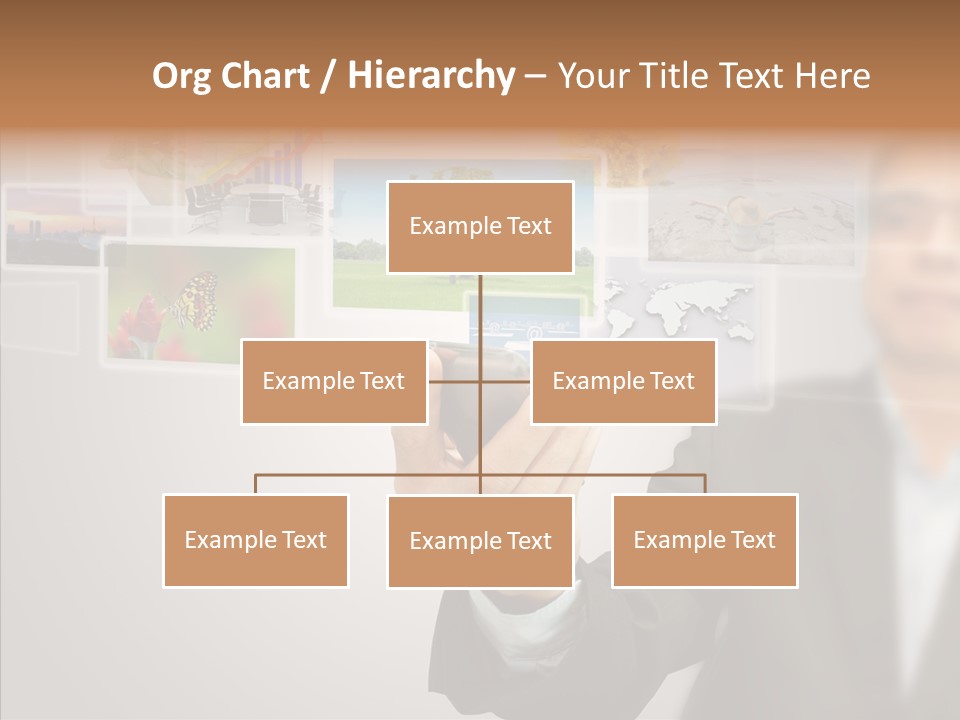 Org Chart / Hierarchy – Your Title Text Here

Example Text

Example Text

Example Text

Example Text

Example Text

Example Text